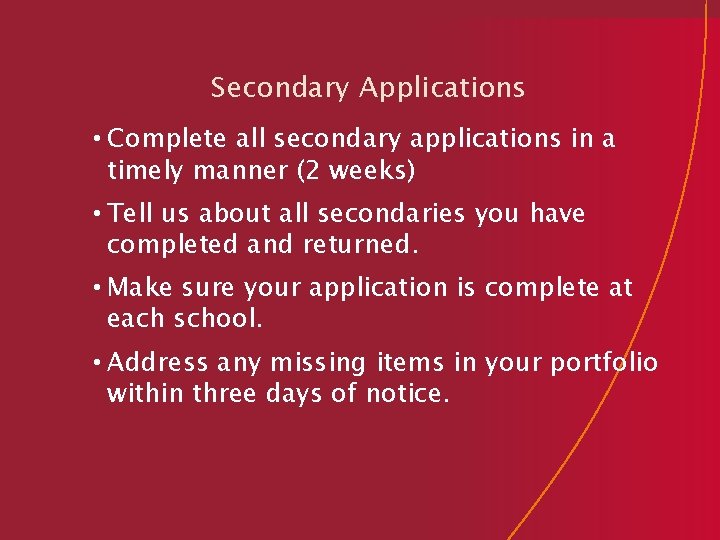 Secondary Applications

• Complete all secondary applications in a timely manner (2 weeks)

• Tell us about all secondaries you have completed and returned.

• Make sure your application is complete at each school.

• Address any missing items in your portfolio within three days of notice.